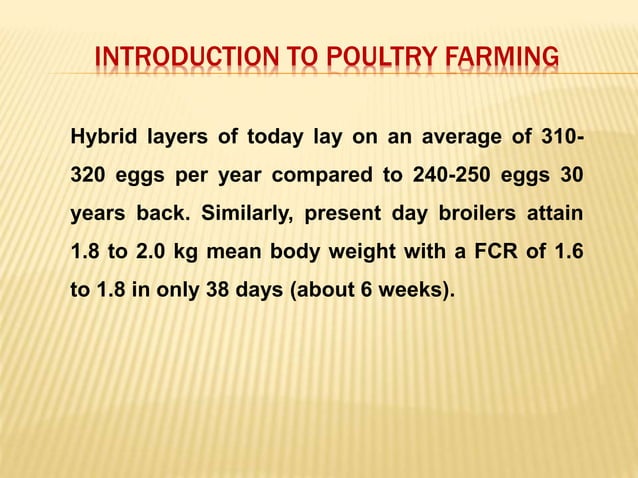 INTRODUCTION TO POULTRY FARMING

Hybrid layers of today lay on an average of 310-320 eggs per year compared to 240-250 eggs 30 years back. Similarly, present day broilers attain 1.8 to 2.0 kg mean body weight with a FCR of 1.6 to 1.8 in only 38 days (about 6 weeks).